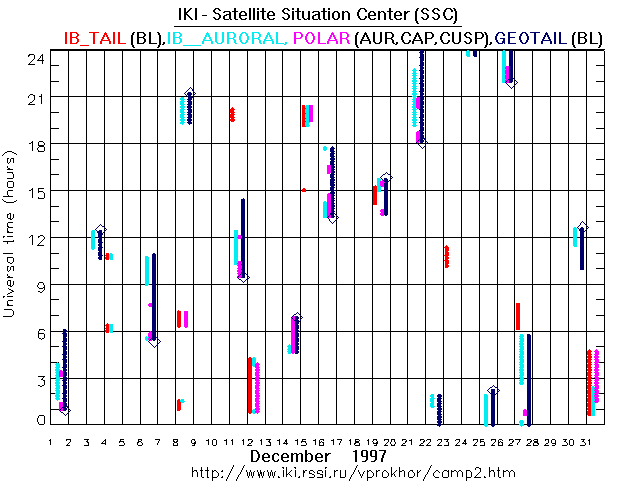 IKI - Satellite Situation Center (SSC)
IB_TAIL (BL),IB__AURORAL, POLAR (AUR,CAP,CUSP),GEOTAIL (BL)

Universal time (hours)
24
21
18
15
12
9
6
3
0

1 2 3 4 5 6 7 8 9 10 11 12 13 14 15 16 17 18 19 20 21 22 23 24 25 26 27 28 29 30 31
December 1997
http://www.iki.rssi.ru/vprokhor/camp2.htm